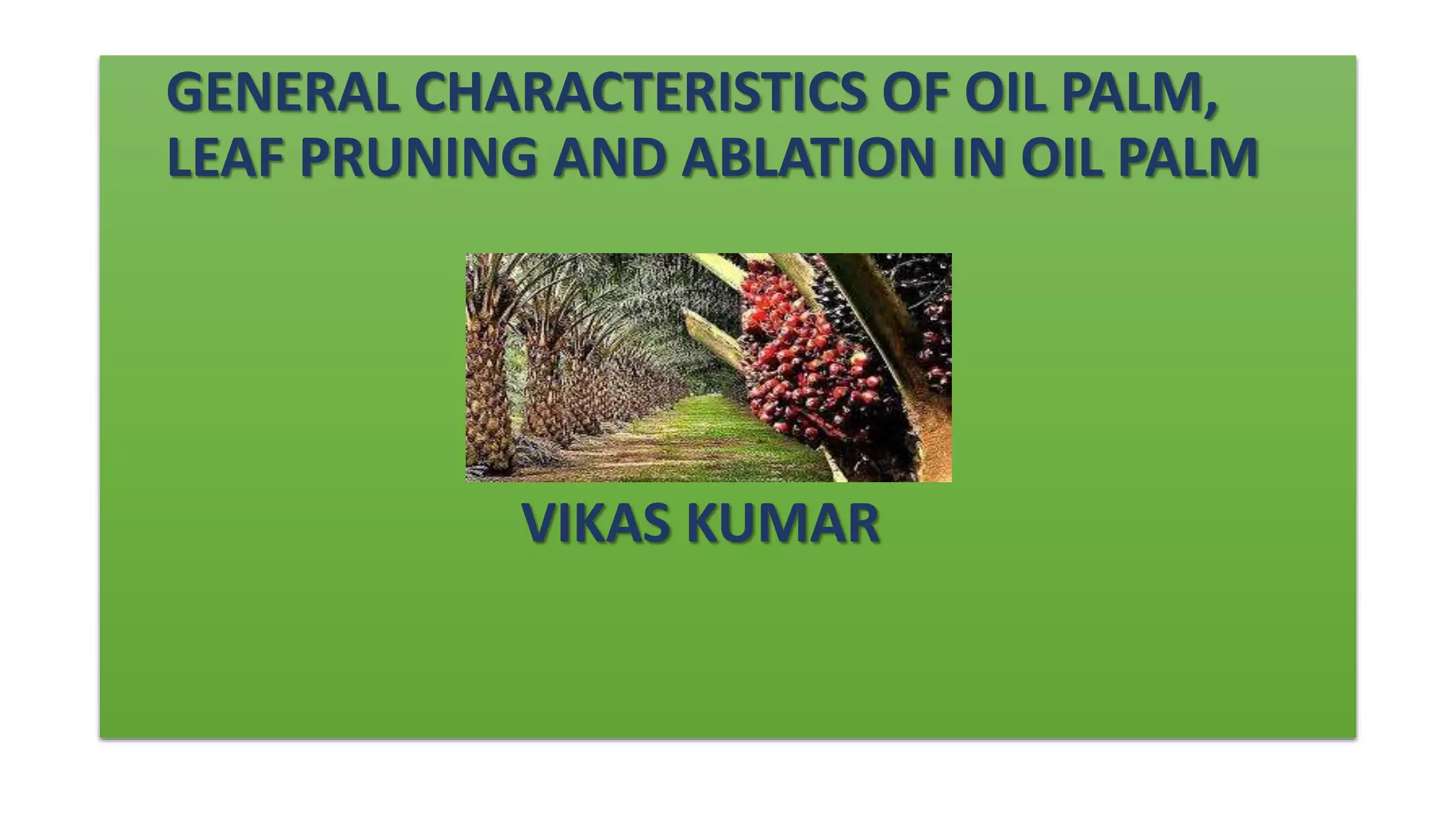 GENERAL CHARACTERISTICS OF OIL PALM, LEAF PRUNING AND ABLATION IN OIL PALM

VIKAS KUMAR